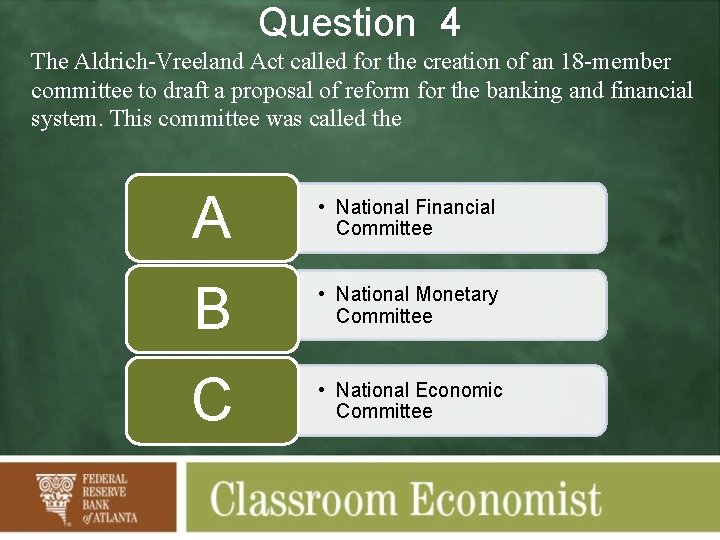 Question 4

The Aldrich-Vreeland Act called for the creation of an 18-member committee to draft a proposal of reform for the banking and financial system. This committee was called the

A
• National Financial Committee

B
• National Monetary Committee

C
• National Economic Committee

FEDERAL RESERVE BANK of ATLANTA

Classroom Economist